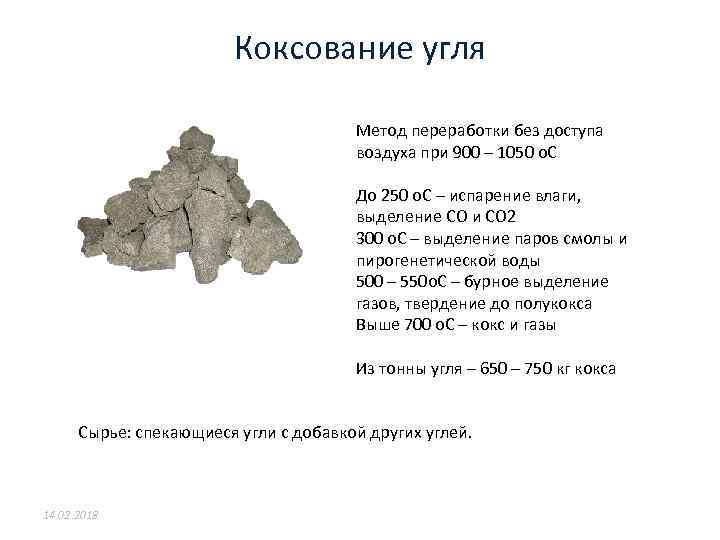 Коксование угля

Метод переработки без доступа воздуха при 900 – 1050 оС

До 250 оС – испарение влаги, выделение СО и СО2
300 оС – выделение паров смолы и пирогенетической воды
500 – 550оС – бурное выделение газов, твердение до полукокса
Выше 700 оС – кокс и газы

Из тонны угля – 650 – 750 кг кокса

Сырье: спекающиеся угли с добавкой других углей.

14.02.2018